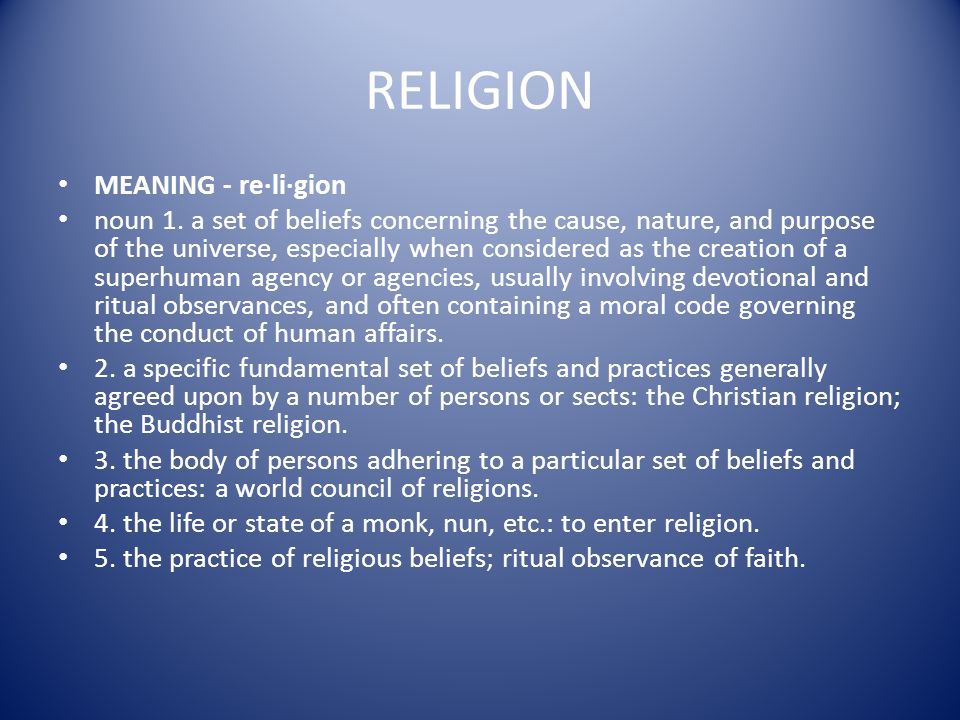 RELIGION

• MEANING - re·li·gion
• noun 1. a set of beliefs concerning the cause, nature, and purpose of the universe, especially when considered as the creation of a superhuman agency or agencies, usually involving devotional and ritual observances, and often containing a moral code governing the conduct of human affairs.
• 2. a specific fundamental set of beliefs and practices generally agreed upon by a number of persons or sects: the Christian religion; the Buddhist religion.
• 3. the body of persons adhering to a particular set of beliefs and practices: a world council of religions.
• 4. the life or state of a monk, nun, etc.: to enter religion.
• 5. the practice of religious beliefs; ritual observance of faith.